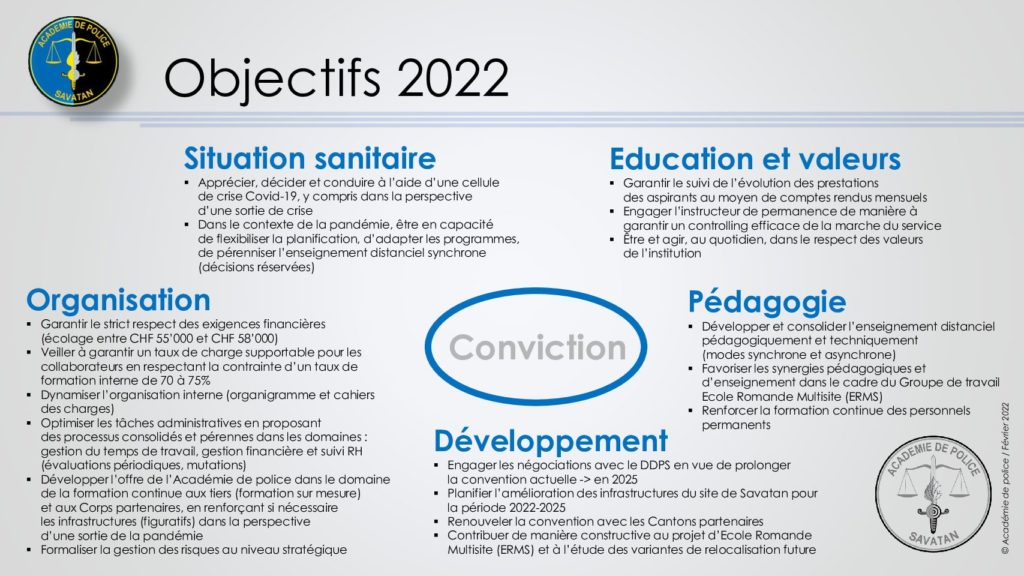 ACADÉMIE DE POLICE
SAVATAN

Objectifs 2022

Situation sanitaire
▪ Apprécier, décider et conduire à l'aide d'une cellule de crise Covid-19, y compris dans la perspective d'une sortie de crise
▪ Dans le contexte de la pandémie, être en capacité de flexibiliser la planification, d'adapter les programmes, de pérenniser l'enseignement distanciel synchrone (décisions réservées)

Education et valeurs
▪ Garantir le suivi de l'évolution des prestations des aspirants au moyen de comptes rendus mensuels
▪ Engager l'instructeur de permanence de manière à garantir un controlling efficace de la marche du service
▪ Être et agir, au quotidien, dans le respect des valeurs de l'institution

Organisation
▪ Garantir le strict respect des exigences financières (écolage entre CHF 55'000 et CHF 58'000)
▪ Veiller à garantir un taux de charge supportable pour les collaborateurs en respectant la contrainte d'un taux de formation interne de 70 à 75%
▪ Dynamiser l'organisation interne (organigramme et cahiers des charges)
▪ Optimiser les tâches administratives en proposant des processus consolidés et pérennes dans les domaines : gestion du temps de travail, gestion financière et suivi RH (évaluations périodiques, mutations)
▪ Développer l'offre de l'Académie de police dans le domaine de la formation continue aux tiers (formation sur mesure) et aux Corps partenaires, en renforçant si nécessaire les infrastructures (figuratifs) dans la perspective d'une sortie de la pandémie
▪ Formaliser la gestion des risques au niveau stratégique

Conviction

Pédagogie
▪ Développer et consolider l'enseignement distanciel pédagogiquement et techniquement (modes synchrone et asynchrone)
▪ Favoriser les synergies pédagogiques et d'enseignement dans le cadre du Groupe de travail Ecole Romande Multisite (ERMS)
▪ Renforcer la formation continue des personnels permanents

Développement
▪ Engager les négociations avec le DDPS en vue de prolonger la convention actuelle -> en 2025
▪ Planifier l'amélioration des infrastructures du site de Savatan pour la période 2022-2025
▪ Renouveler la convention avec les Cantons partenaires
▪ Contribuer de manière constructive au projet d'Ecole Romande Multisite (ERMS) et à l'étude des variantes de relocalisation future

ACADÉMIE DE POLICE
SAVATAN

© Académie de police / Février 2022